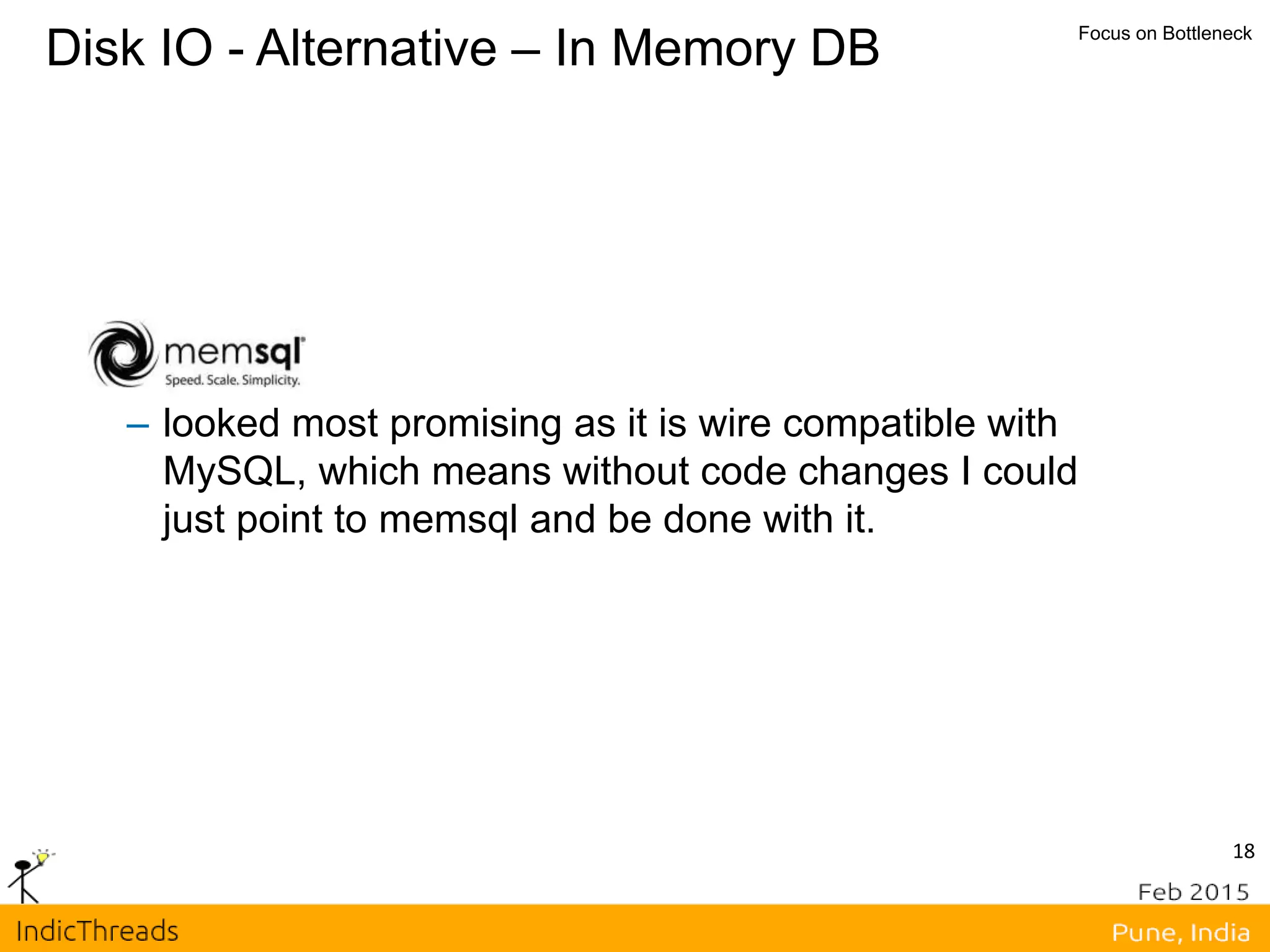 Disk IO - Alternative – In Memory DB

Focus on Bottleneck

memsql
Speed. Scale. Simplicity.

– looked most promising as it is wire compatible with MySQL, which means without code changes I could just point to memsql and be done with it.

18

Feb 2015

IndicThreads

Pune, India